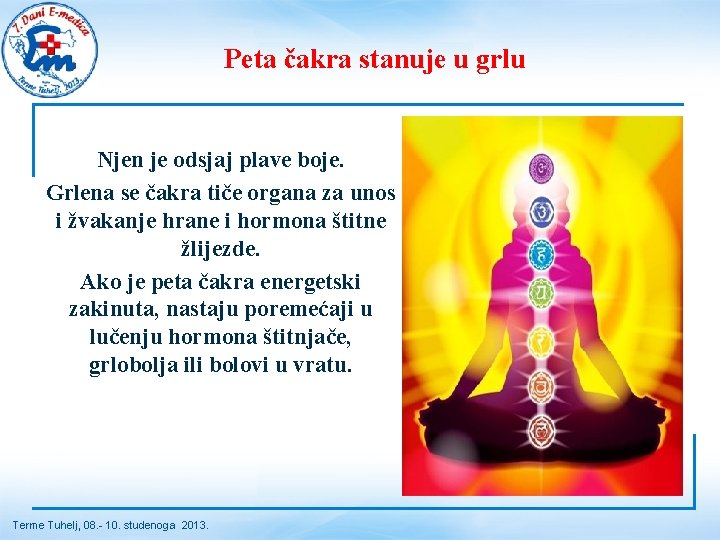 7. Dani E-medica
Em
Terme Tuhelj, 2013.

Peta čakra stanuje u grlu

Njen je odsjaj plave boje.

Grlena se čakra tiče organa za unos i žvakanje hrane i hormona štitne žlijezde.

Ako je peta čakra energetski zakinuta, nastaju poremećaji u lučenju hormona štitnjače, grlobolja ili bolovi u vratu.

Terme Tuhelj, 08.- 10. studenoga 2013.